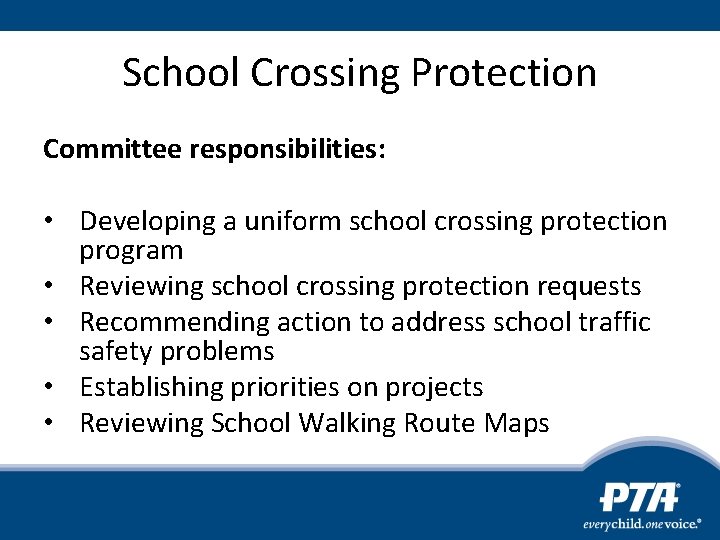 School Crossing Protection

Committee responsibilities:

• Developing a uniform school crossing protection program
• Reviewing school crossing protection requests
• Recommending action to address school traffic safety problems
• Establishing priorities on projects
• Reviewing School Walking Route Maps

PTA®
everychild.onevoice.®